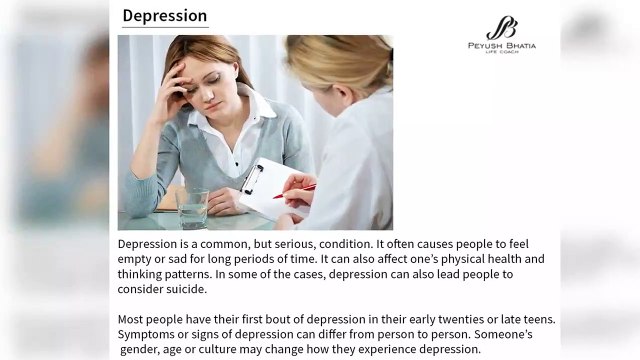 Depression

PB
PEYUSH BHATIA
LIFE COACH

Depression is a common, but serious, condition. It often causes people to feel empty or sad for long periods of time. It can also affect one's physical health and thinking patterns. In some of the cases, depression can also lead people to consider suicide.

Most people have their first bout of depression in their early twenties or late teens. Symptoms or signs of depression can differ from person to person. Someone's gender, age or culture may change how they experience depression.